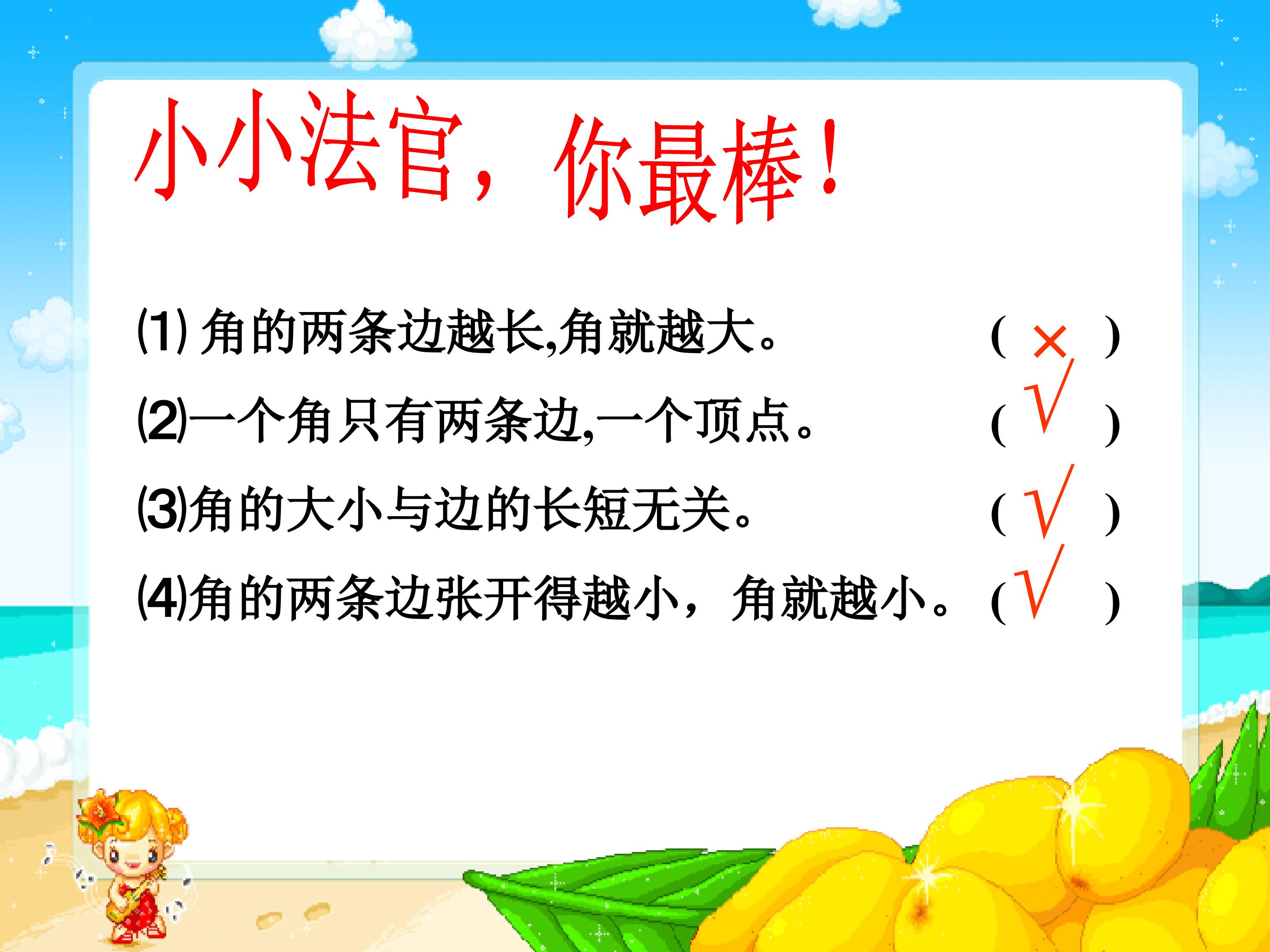 小小法官，你最棒！

⑴ 角的两条边越长,角就越大。 ( × )

⑵一个角只有两条边,一个顶点。 ( √ )

⑶角的大小与边的长短无关。 ( √ )

⑷角的两条边张开得越小，角就越小。 ( √ )